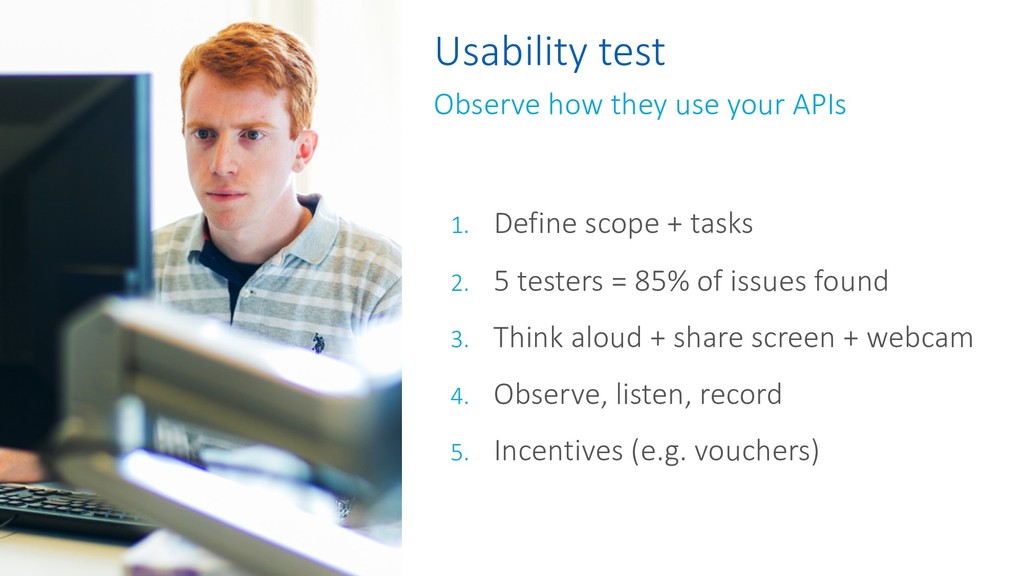 Usability test

Observe how they use your APIs

1. Define scope + tasks
2. 5 testers = 85% of issues found
3. Think aloud + share screen + webcam
4. Observe, listen, record
5. Incentives (e.g. vouchers)